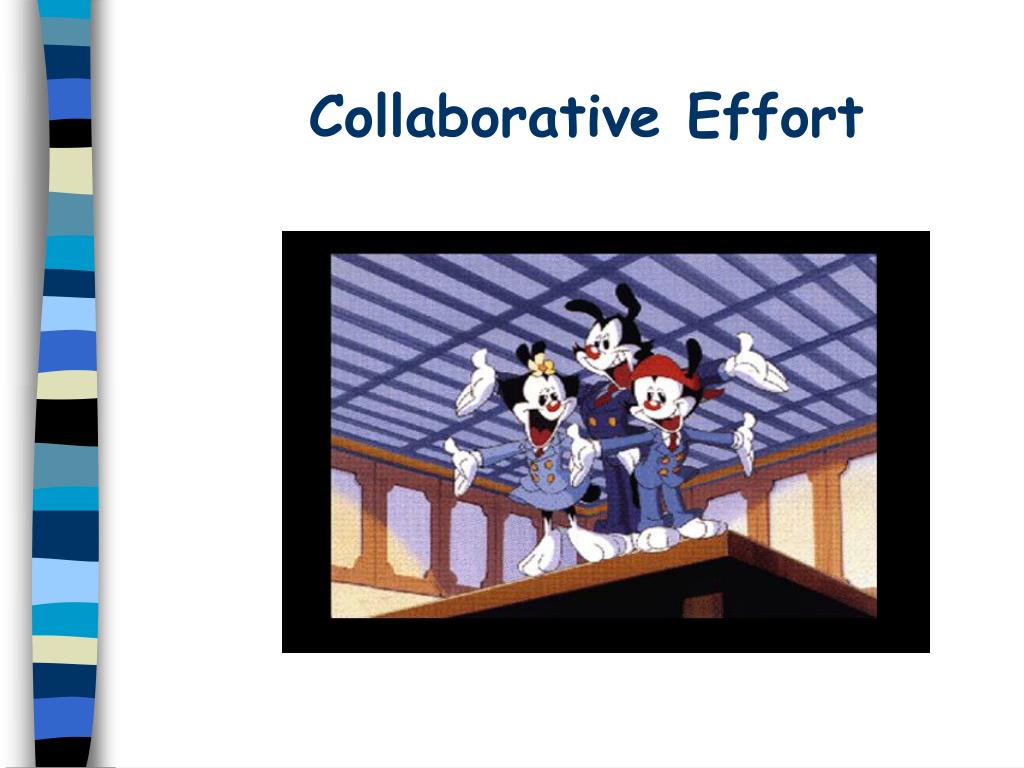 Collaborative Effort